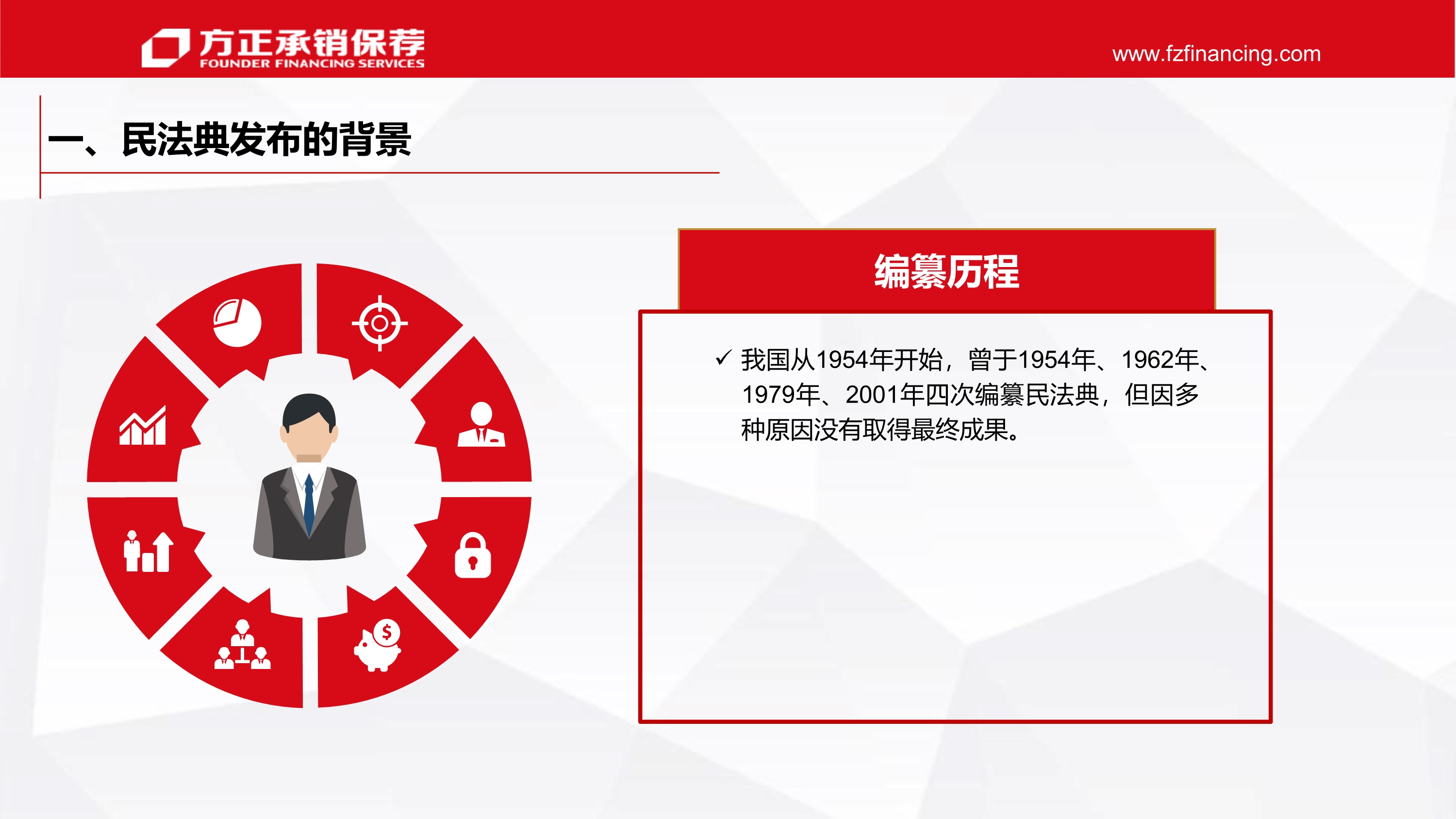 方正承销保荐
FOUNDER FINANCING SERVICES

www.fzfinancing.com

一、民法典发布的背景

编纂历程

✓ 我国从1954年开始，曾于1954年、1962年、1979年、2001年四次编纂民法典，但因多种原因没有取得最终成果。